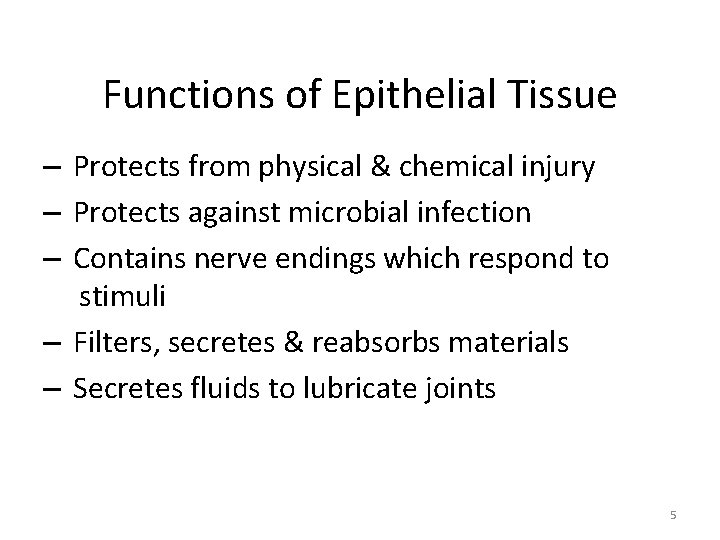 Functions of Epithelial Tissue

– Protects from physical & chemical injury
– Protects against microbial infection
– Contains nerve endings which respond to stimuli
– Filters, secretes & reabsorbs materials
– Secretes fluids to lubricate joints

5